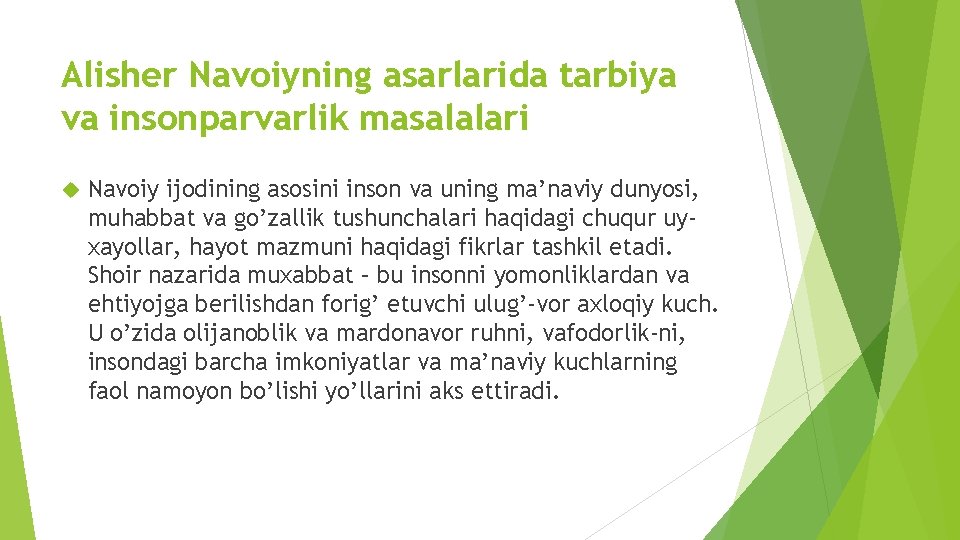 Alisher Navoiyning asarlarida tarbiya va insonparvarlik masalalari

Navoiy ijodining asosini inson va uning ma’naviy dunyosi, muhabbat va go’zallik tushunchalari haqidagi chuqur uy-xayollar, hayot mazmuni haqidagi fikrlar tashkil etadi. Shoir nazarida muxabbat – bu insonni yomonliklardan va ehtiyojga berilishdan forig’ etuvchi ulug’-vor axloqiy kuch. U o’zida olijanoblik va mardonavor ruhni, vafodorlik-ni, insondagi barcha imkoniyatlar va ma’naviy kuchlarning faol namoyon bo’lishi yo’llarini aks ettiradi.